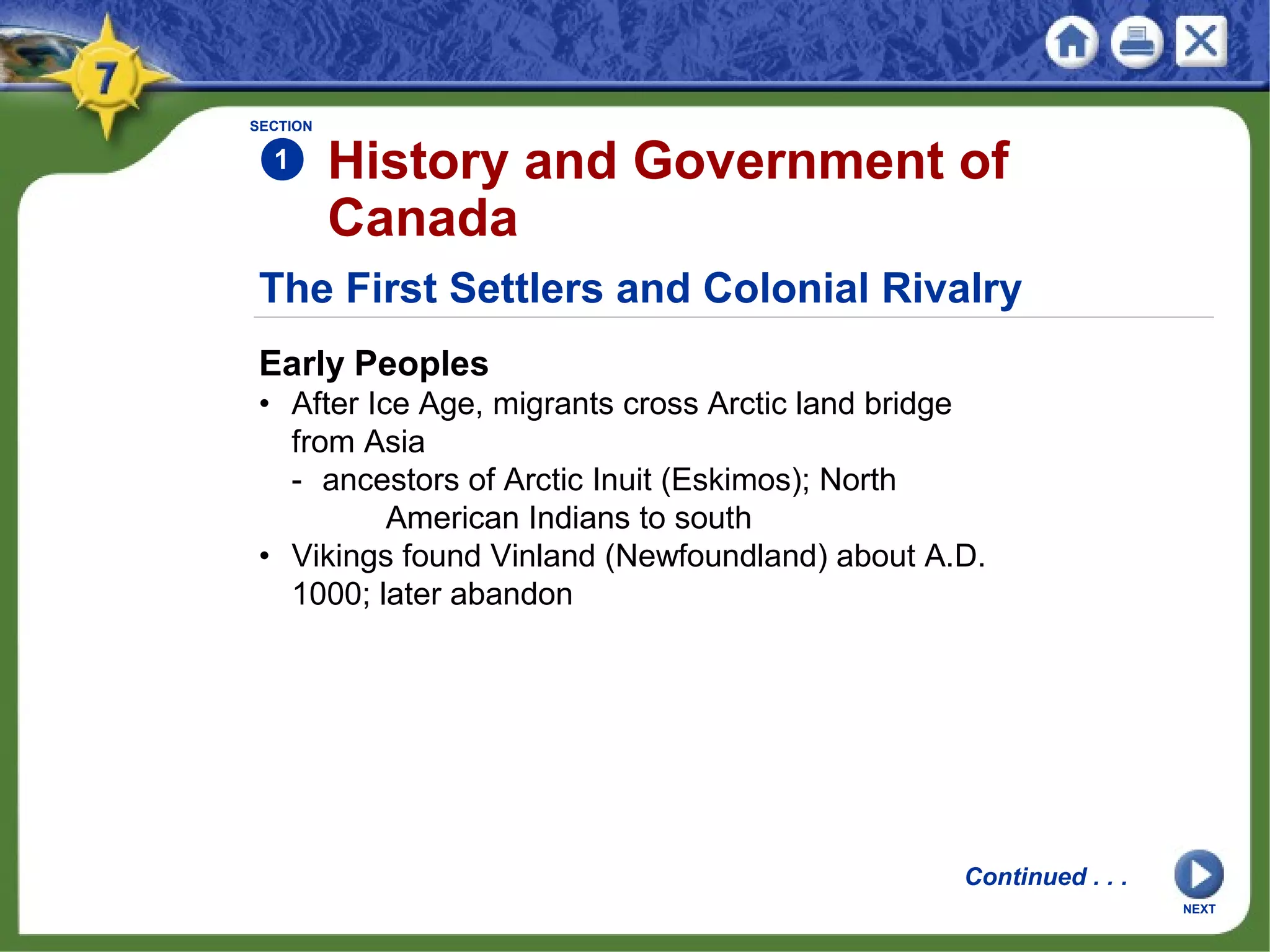 7

SECTION
1 History and Government of Canada

The First Settlers and Colonial Rivalry

Early Peoples
• After Ice Age, migrants cross Arctic land bridge from Asia
- ancestors of Arctic Inuit (Eskimos); North American Indians to south
• Vikings found Vinland (Newfoundland) about A.D. 1000; later abandon

Continued . . .

NEXT